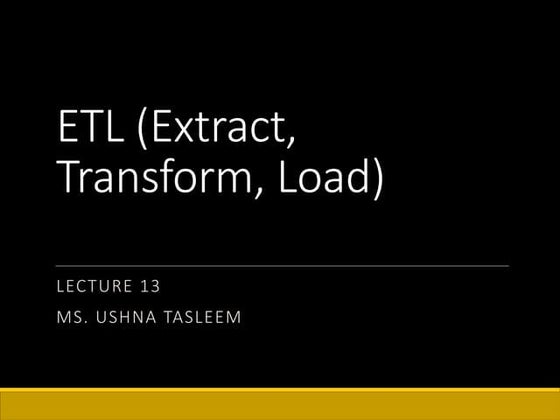 ETL (Extract, Transform, Load)

LECTURE 13

MS. USHNA TASLEEM